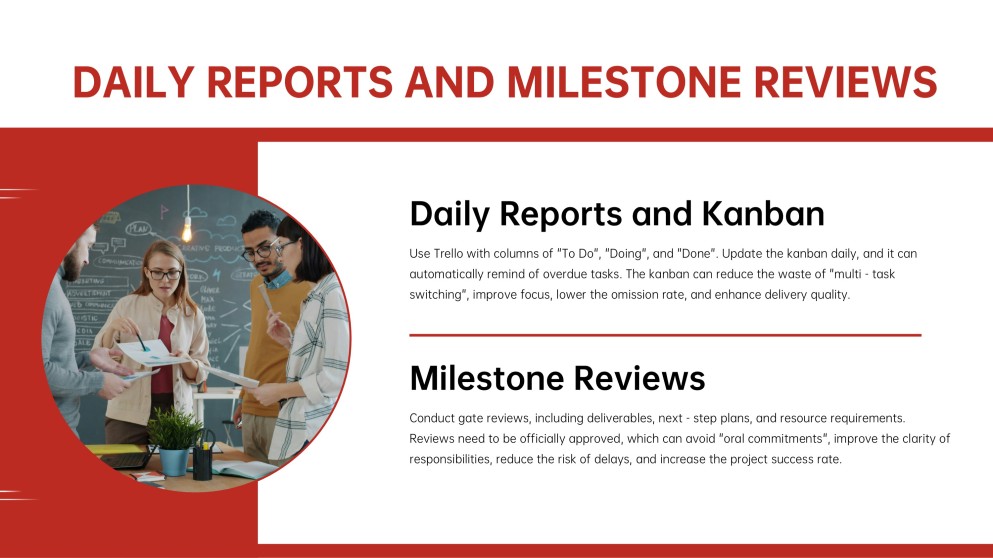 DAILY REPORTS AND MILESTONE REVIEWS

Daily Reports and Kanban

Use Trello with columns of "To Do", "Doing", and "Done". Update the kanban daily, and it can automatically remind of overdue tasks. The kanban can reduce the waste of "multi - task switching", improve focus, lower the omission rate, and enhance delivery quality.

Milestone Reviews

Conduct gate reviews, including deliverables, next - step plans, and resource requirements. Reviews need to be officially approved, which can avoid "oral commitments", improve the clarity of responsibilities, reduce the risk of delays, and increase the project success rate.